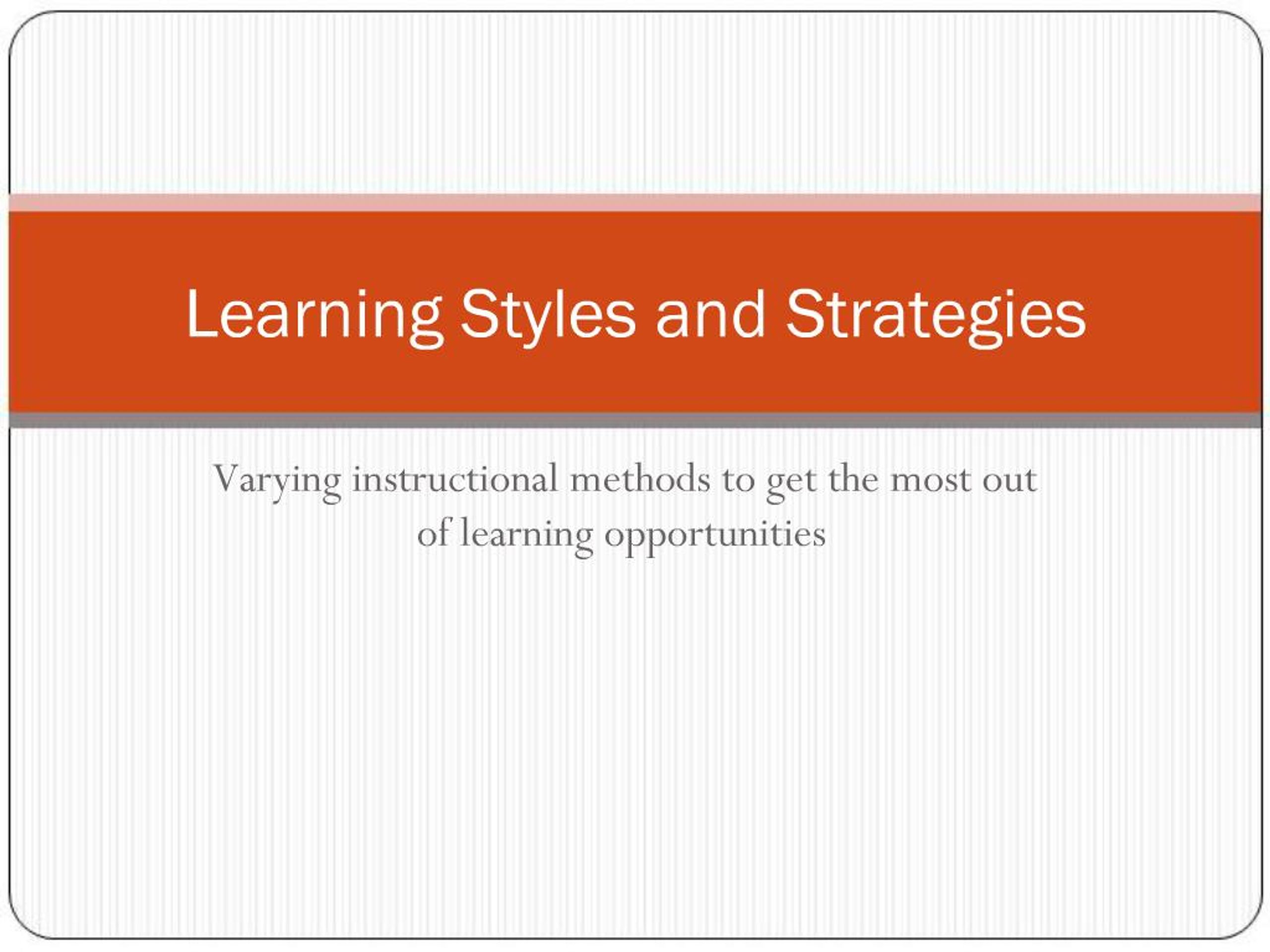 Learning Styles and Strategies

Varying instructional methods to get the most out of learning opportunities